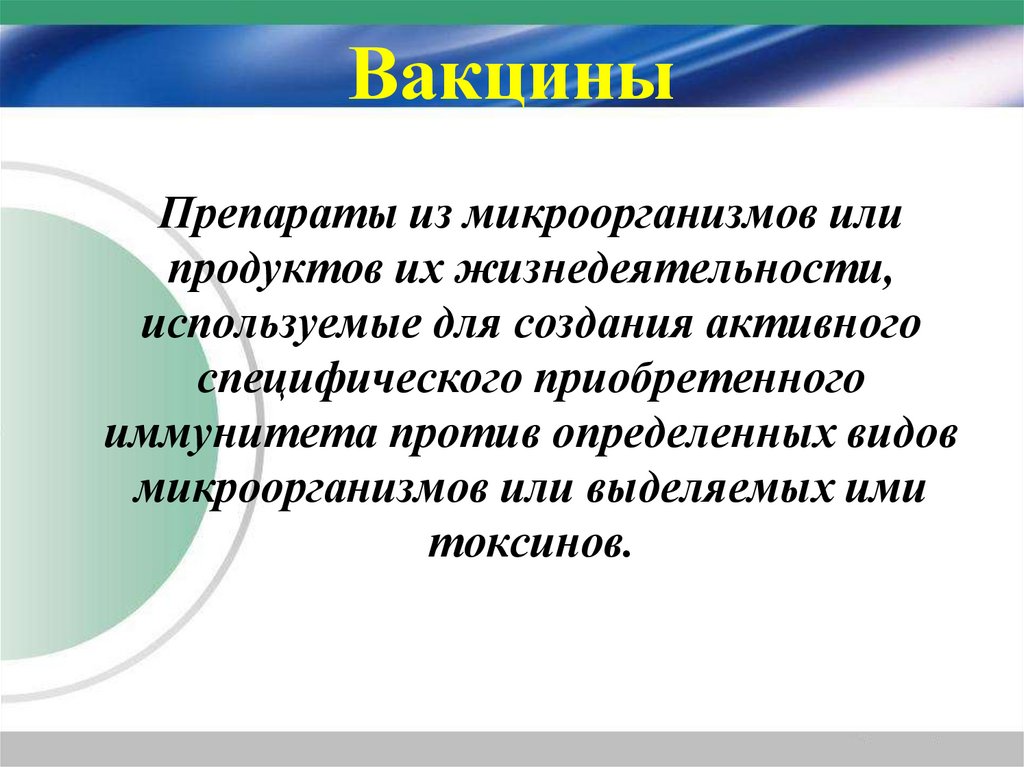 Вакцины

Препараты из микроорганизмов или продуктов их жизнедеятельности, используемые для создания активного специфического приобретенного иммунитета против определенных видов микроорганизмов или выделяемых ими токсинов.